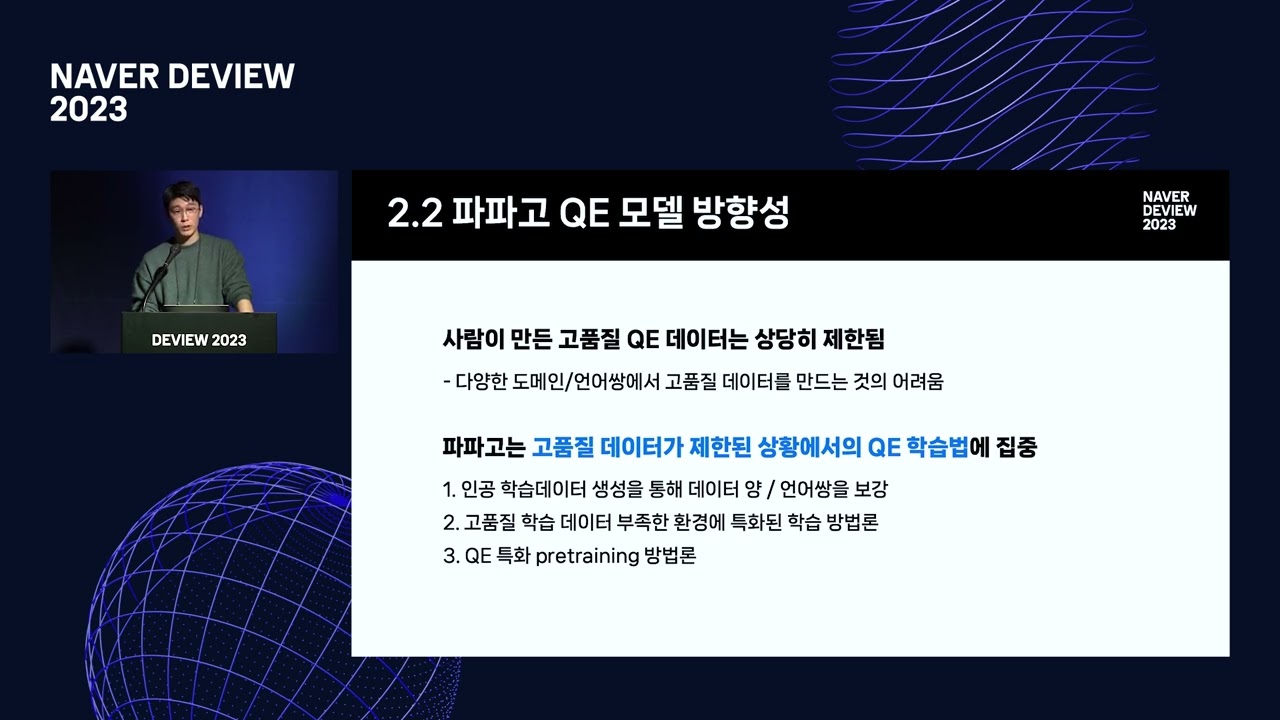 NAVER DEVIEW 2023

DEVIEW 2023

2.2 파파고 QE 모델 방향성

NAVER DEVIEW 2023

사람이 만든 고품질 QE 데이터는 상당히 제한됨

- 다양한 도메인/언어쌍에서 고품질 데이터를 만드는 것의 어려움

파파고는 고품질 데이터가 제한된 상황에서의 QE 학습법에 집중

1. 인공 학습데이터 생성을 통해 데이터 양 / 언어쌍을 보강
2. 고품질 학습 데이터 부족한 환경에 특화된 학습 방법론
3. QE 특화 pretraining 방법론